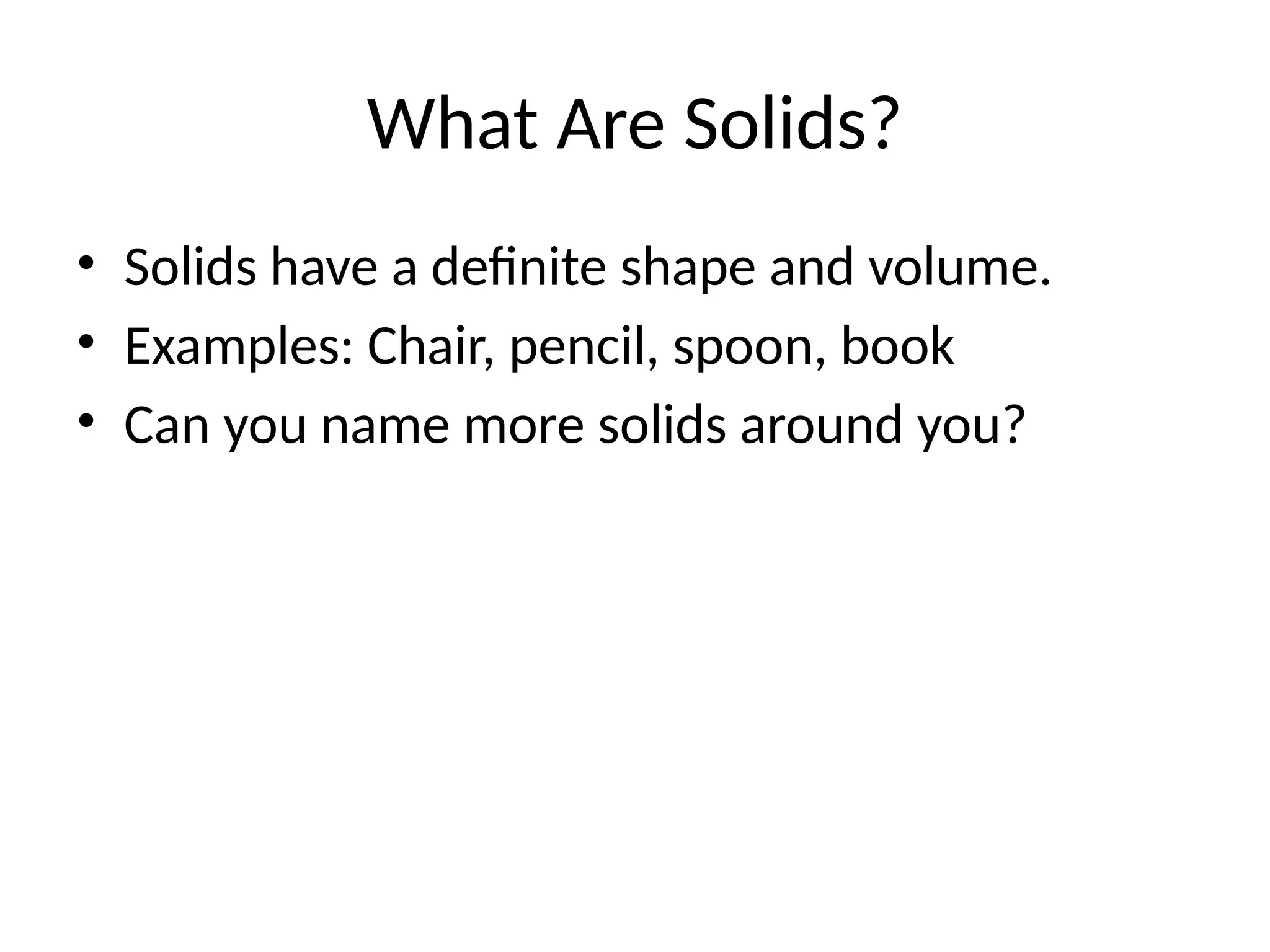 What Are Solids?

• Solids have a definite shape and volume.
• Examples: Chair, pencil, spoon, book
• Can you name more solids around you?